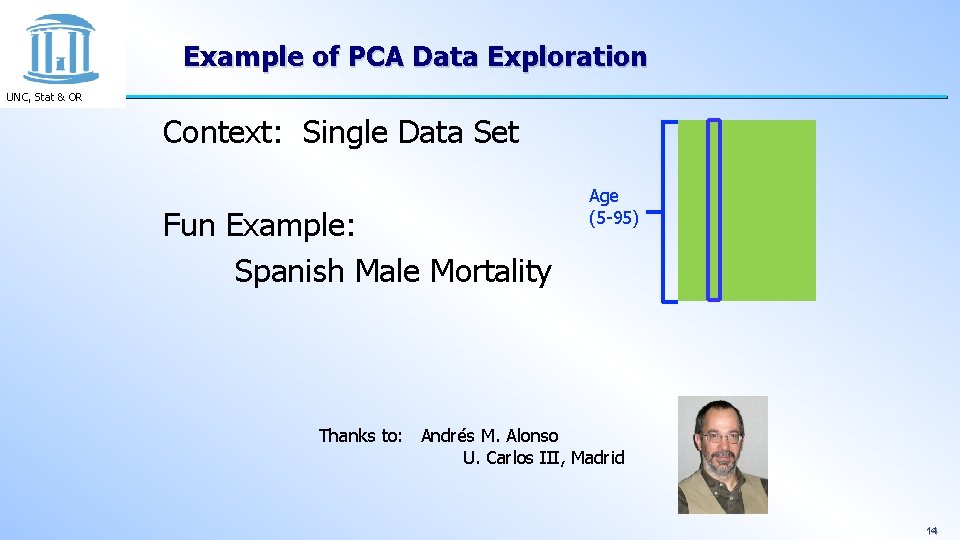 UNC, Stat & OR

Example of PCA Data Exploration

Context: Single Data Set

Fun Example:
Spanish Male Mortality

Age
(5-95)

Thanks to: Andrés M. Alonso
U. Carlos III, Madrid

14